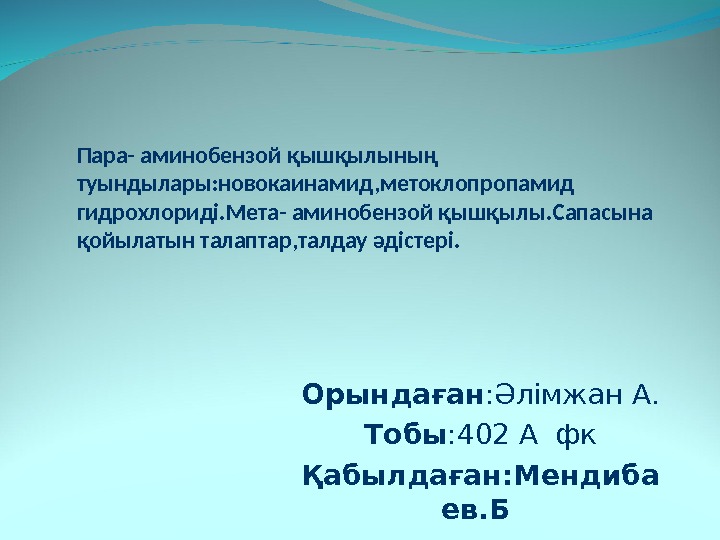 Пара- аминобензой қышқылының туындылары:новокаинамид,метоклопропамид гидрохлориді.Мета- аминобензой қышқылы.Сапасына қойылатын талаптар,талдау әдістері.

Орындаған:Әлімжан А.
Тобы:402 А фк
Қабылдаған:Мендибаев.Б